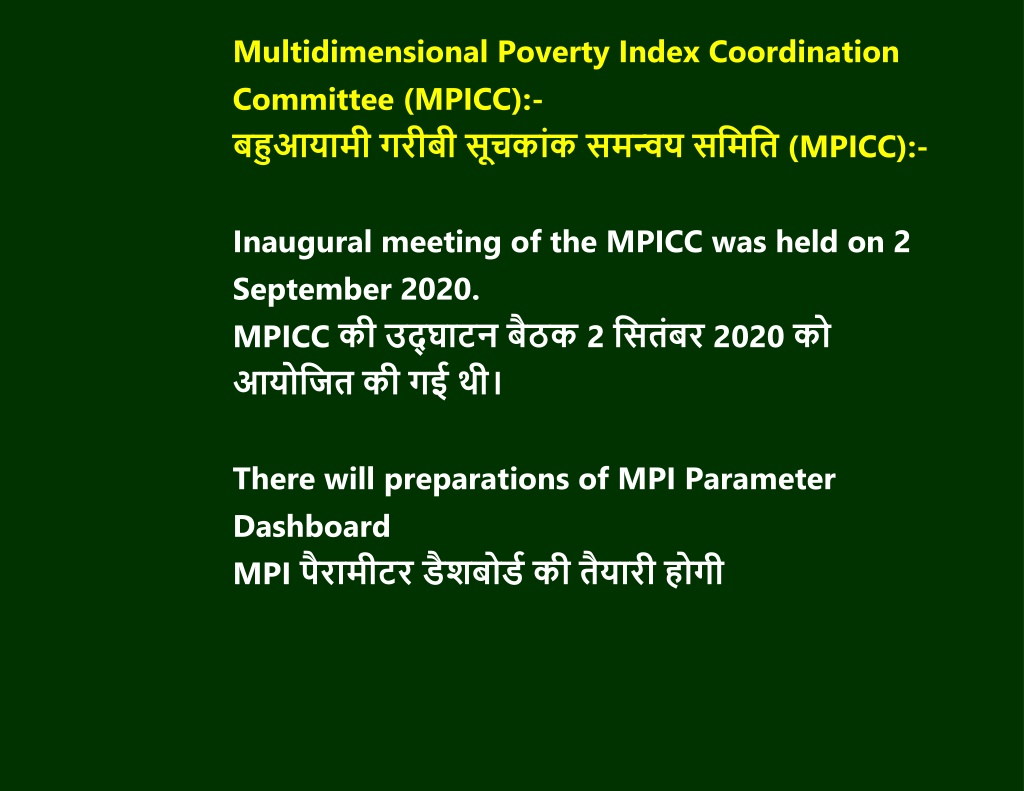 Multidimensional Poverty Index Coordination Committee (MPICC):-
बहुआयामी गरीबी सूचकांक समन्वय समिति (MPICC):-

Inaugural meeting of the MPICC was held on 2 September 2020.
MPICC की उद्घाटन बैठक 2 सितंबर 2020 को आयोजित की गई थी।

There will preparations of MPI Parameter Dashboard
MPI पैरामीटर डैशबोर्ड की तैयारी होगी